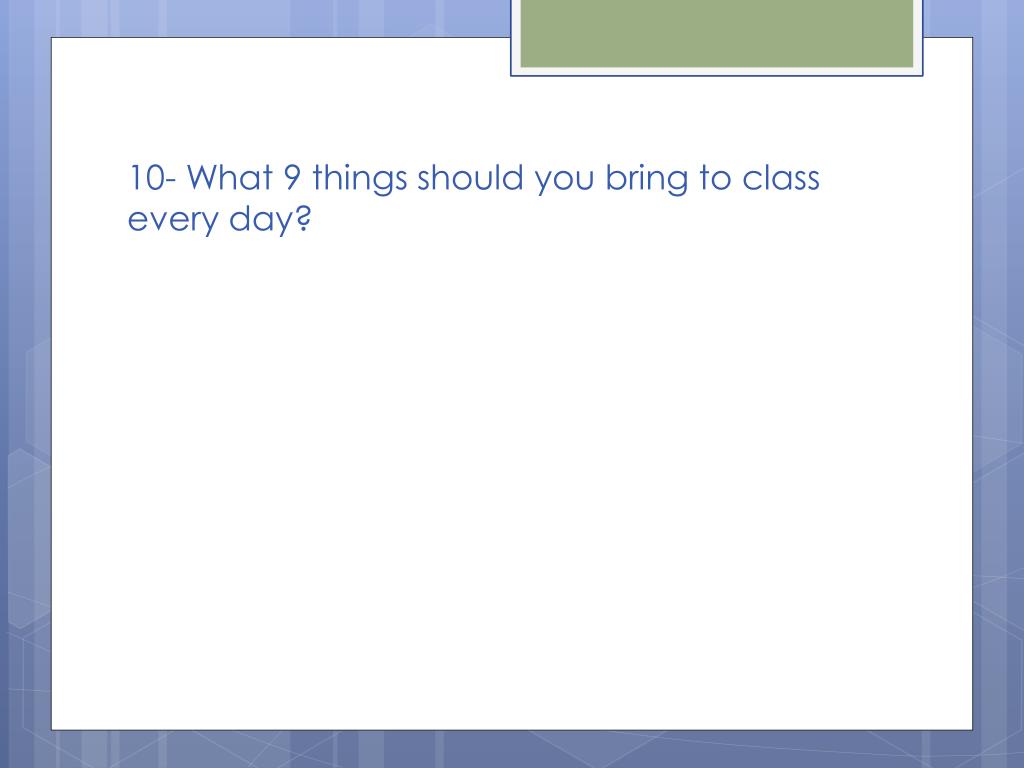 10- What 9 things should you bring to class every day?